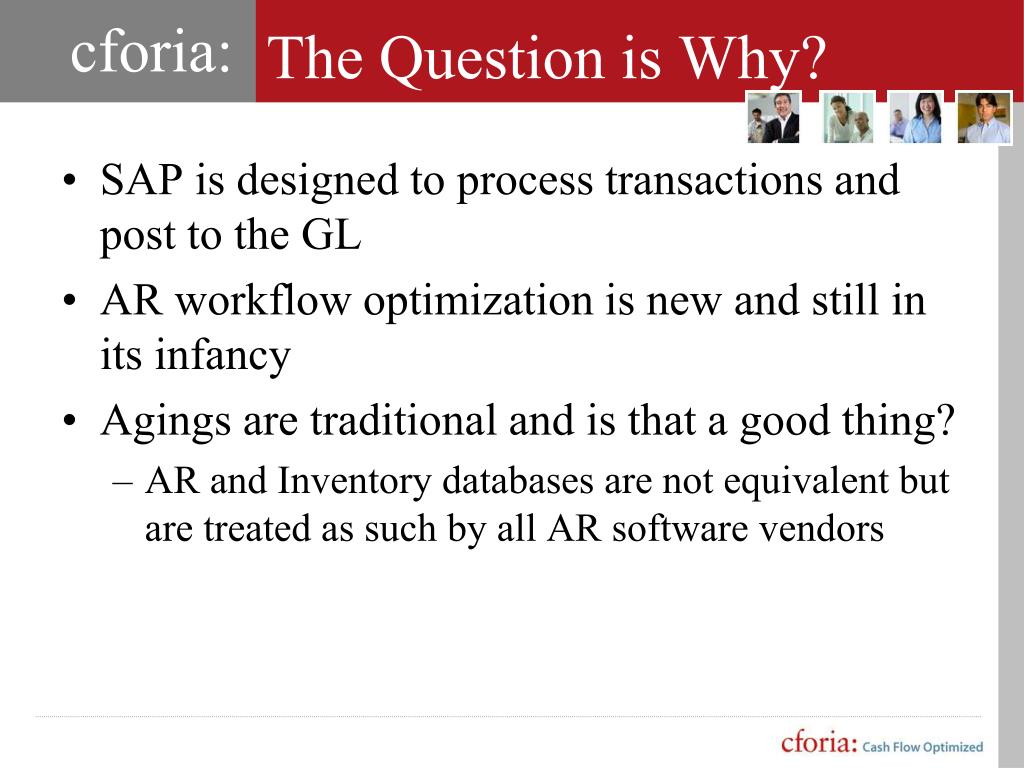 cforia: The Question is Why?

• SAP is designed to process transactions and post to the GL

• AR workflow optimization is new and still in its infancy

• Agings are traditional and is that a good thing?

– AR and Inventory databases are not equivalent but are treated as such by all AR software vendors

cforia: Cash Flow Optimized